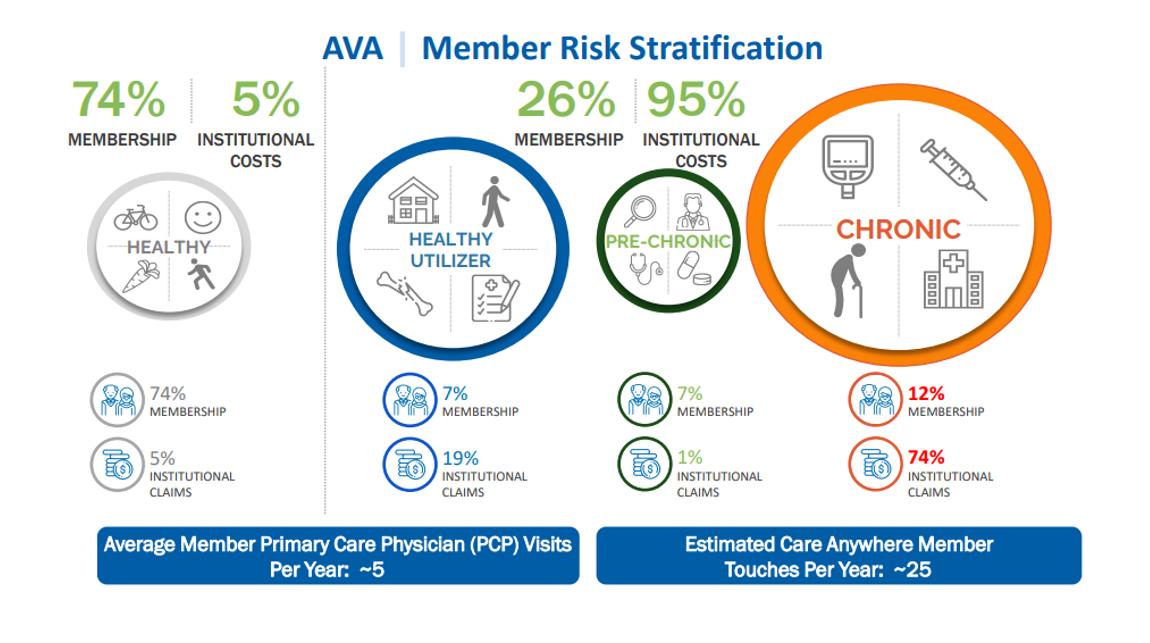 AVA | Member Risk Stratification

74% MEMBERSHIP

5% INSTITUTIONAL COSTS

26% MEMBERSHIP

95% INSTITUTIONAL COSTS

HEALTHY

HEALTHY UTILIZER

PRE-CHRONIC

CHRONIC

74% MEMBERSHIP

5% INSTITUTIONAL CLAIMS

7% MEMBERSHIP

19% INSTITUTIONAL CLAIMS

7% MEMBERSHIP

1% INSTITUTIONAL CLAIMS

12% MEMBERSHIP

74% INSTITUTIONAL CLAIMS

Average Member Primary Care Physician (PCP) Visits Per Year: ~5

Estimated Care Anywhere Member Touches Per Year: ~25